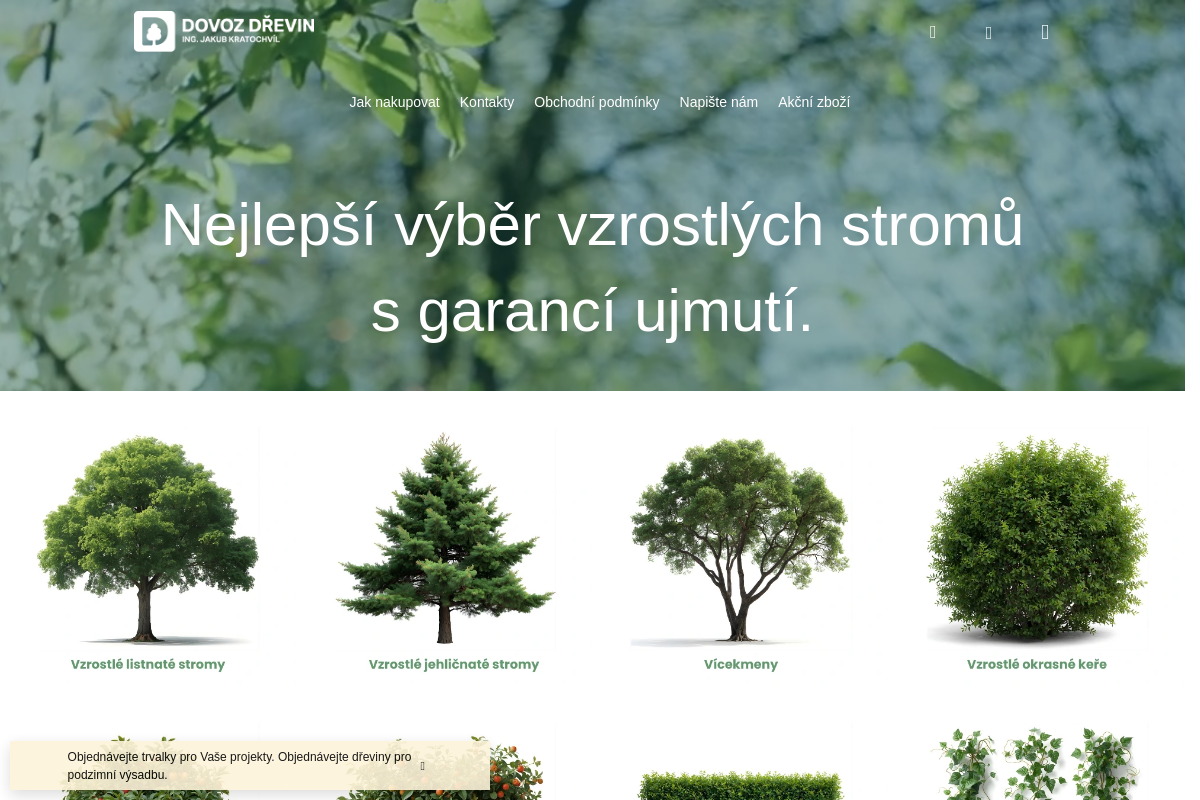 DOVOZ DŘEVIN
ING. JAKUB KRATOCHVÍL

Jak nakupovat Kontakty Obchodní podmínky Napište nám Akční zboží

Nejlepší výběr vzrostlých stromů s garancí ujmutí.

Vzrostlé listnaté stromy

Vzrostlé jehličnaté stromy

Vícekmeny

Vzrostlé okrasné keře

Objednávejte trvalky pro Vaše projekty. Objednávejte dřeviny pro podzimní výsadbu.